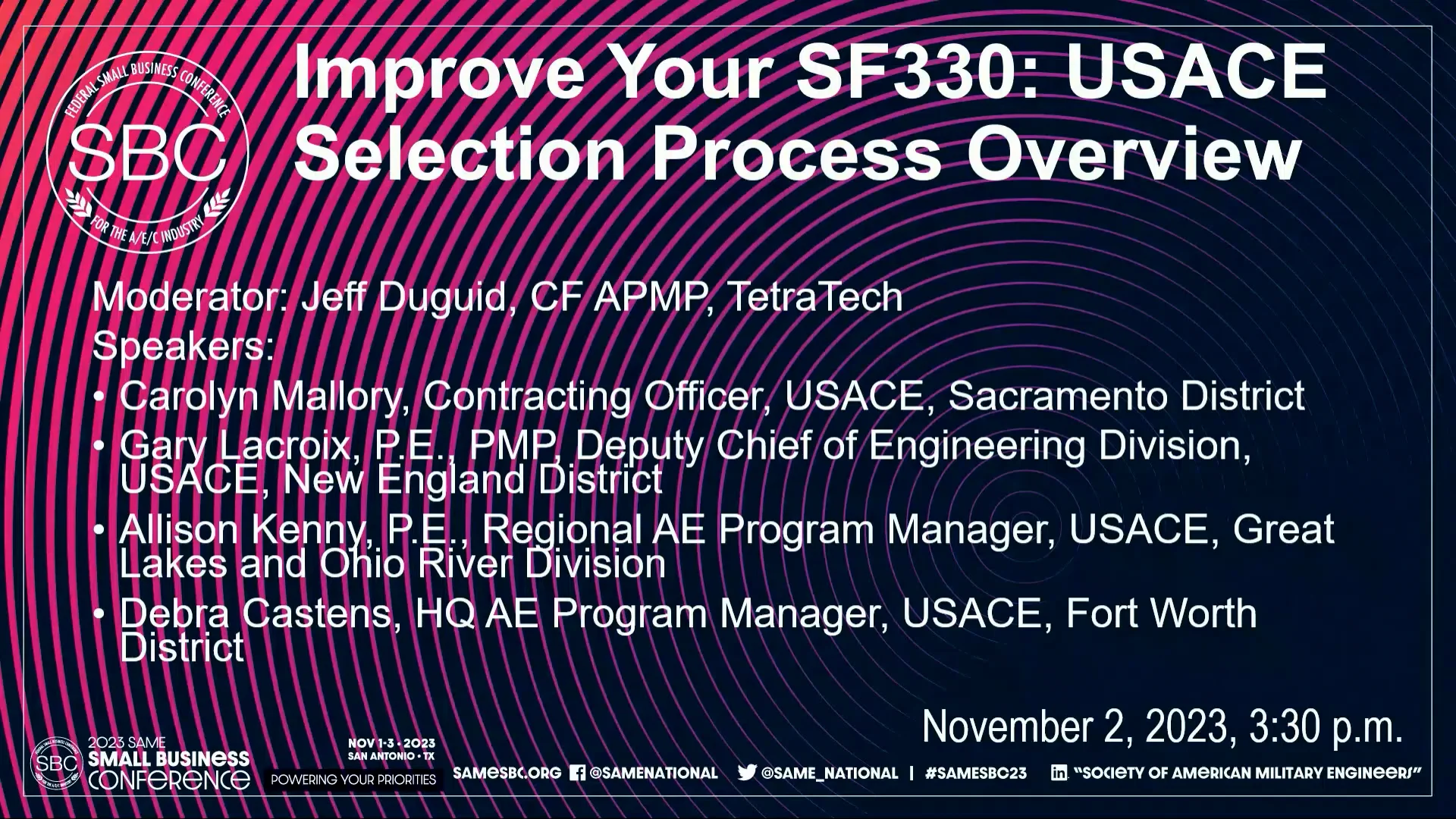 FEDERAL SMALL BUSINESS CONFERENCE
SBC
FOR THE A/E/C INDUSTRY

Improve Your SF330: USACE Selection Process Overview

Moderator: Jeff Duguid, CF APMP, TetraTech
Speakers:
• Carolyn Mallory, Contracting Officer, USACE, Sacramento District
• Gary Lacroix, P.E., PMP, Deputy Chief of Engineering Division, USACE, New England District
• Allison Kenny, P.E., Regional AE Program Manager, USACE, Great Lakes and Ohio River Division
• Debra Castens, HQ AE Program Manager, USACE, Fort Worth District

November 2, 2023, 3:30 p.m.

SBC 2023 SAME SMALL BUSINESS CONFERENCE
NOV 1-3 • 2023 SAN ANTONIO • TX
POWERING YOUR PRIORITIES
SAMESBC.ORG @SAMENATIONAL @SAME_NATIONAL | #SAMESBC23 "SOCIETY OF AMERICAN MILITARY ENGINEERS"